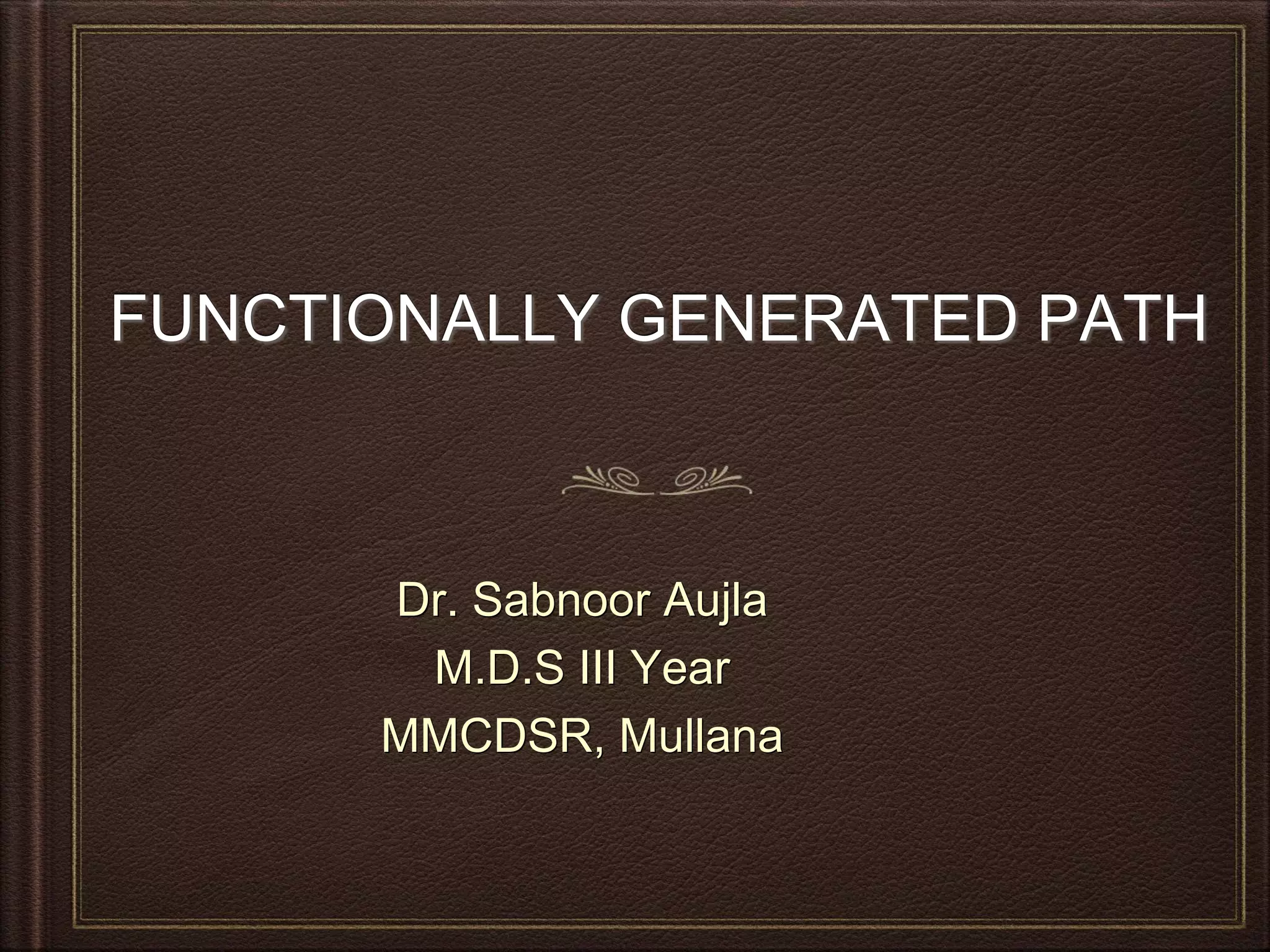 FUNCTIONALLY GENERATED PATH

Dr. Sabnoor Aujla
M.D.S III Year
MMCDSR, Mullana